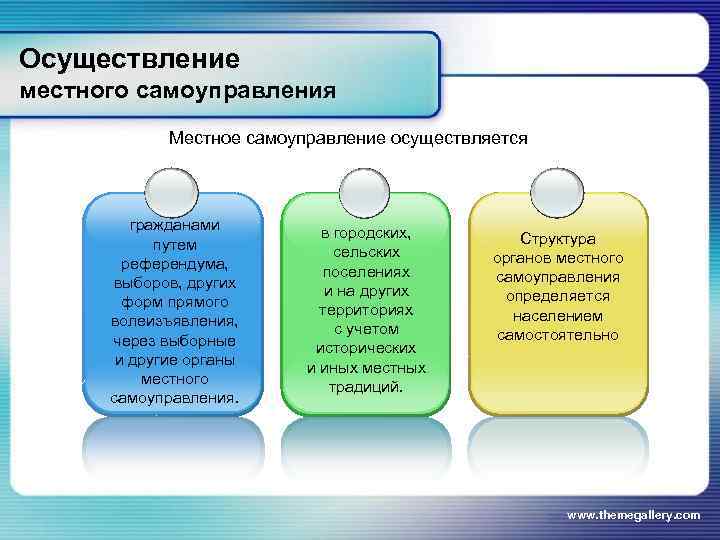 Осуществление
местного самоуправления

Местное самоуправление осуществляется

гражданами путем референдума, выборов, других форм прямого волеизъявления, через выборные и другие органы местного самоуправления.

в городских, сельских поселениях и на других территориях с учетом исторических и иных местных традиций.

Структура органов местного самоуправления определяется населением самостоятельно

www.themegallery.com